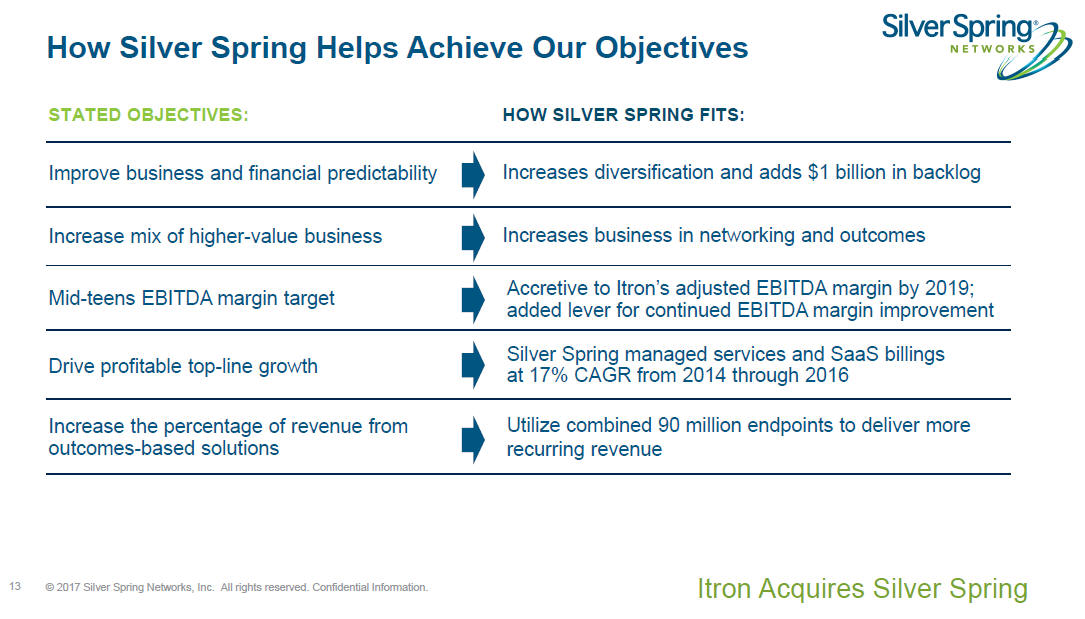 How Silver Spring Helps Achieve Our Objectives

Silver Spring® NETWORKS

| STATED OBJECTIVES: | HOW SILVER SPRING FITS: |
|---|---|
| Improve business and financial predictability | Increases diversification and adds $1 billion in backlog |
| Increase mix of higher-value business | Increases business in networking and outcomes |
| Mid-teens EBITDA margin target | Accretive to Itron's adjusted EBITDA margin by 2019; added lever for continued EBITDA margin improvement |
| Drive profitable top-line growth | Silver Spring managed services and SaaS billings at 17% CAGR from 2014 through 2016 |
| Increase the percentage of revenue from outcomes-based solutions | Utilize combined 90 million endpoints to deliver more recurring revenue |

13 © 2017 Silver Spring Networks, Inc. All rights reserved. Confidential Information.

Itron Acquires Silver Spring